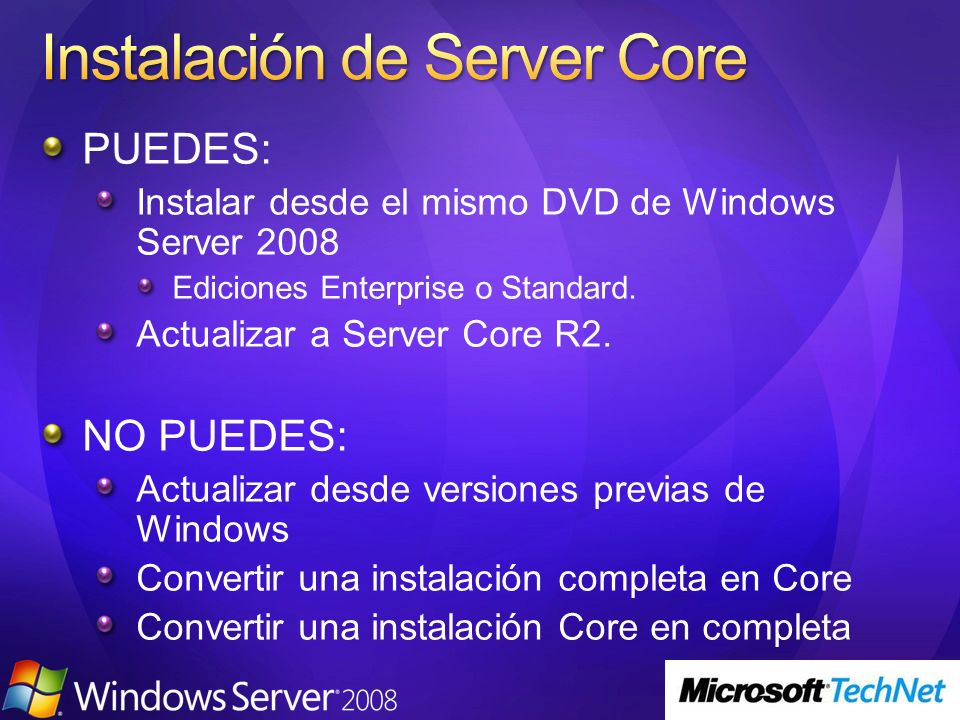 Instalación de Server Core

PUEDES:

Instalar desde el mismo DVD de Windows Server 2008

Ediciones Enterprise o Standard.

Actualizar a Server Core R2.

NO PUEDES:

Actualizar desde versiones previas de Windows

Convertir una instalación completa en Core

Convertir una instalación Core en completa

Windows Server 2008

Microsoft TechNet